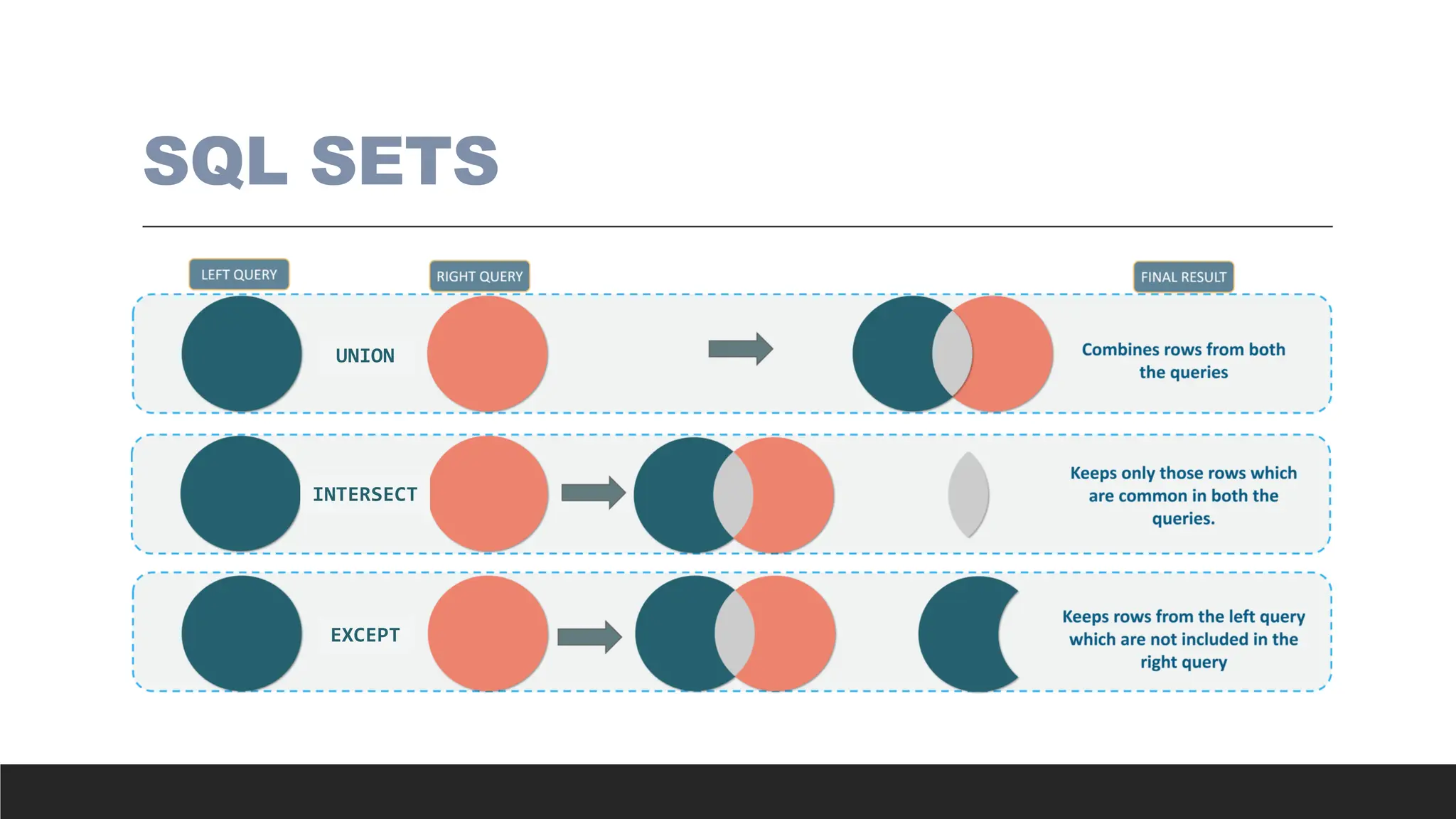 SQL SETS

LEFT QUERY

RIGHT QUERY

FINAL RESULT

UNION

Combines rows from both the queries

INTERSECT

Keeps only those rows which are common in both the queries.

EXCEPT

Keeps rows from the left query which are not included in the right query